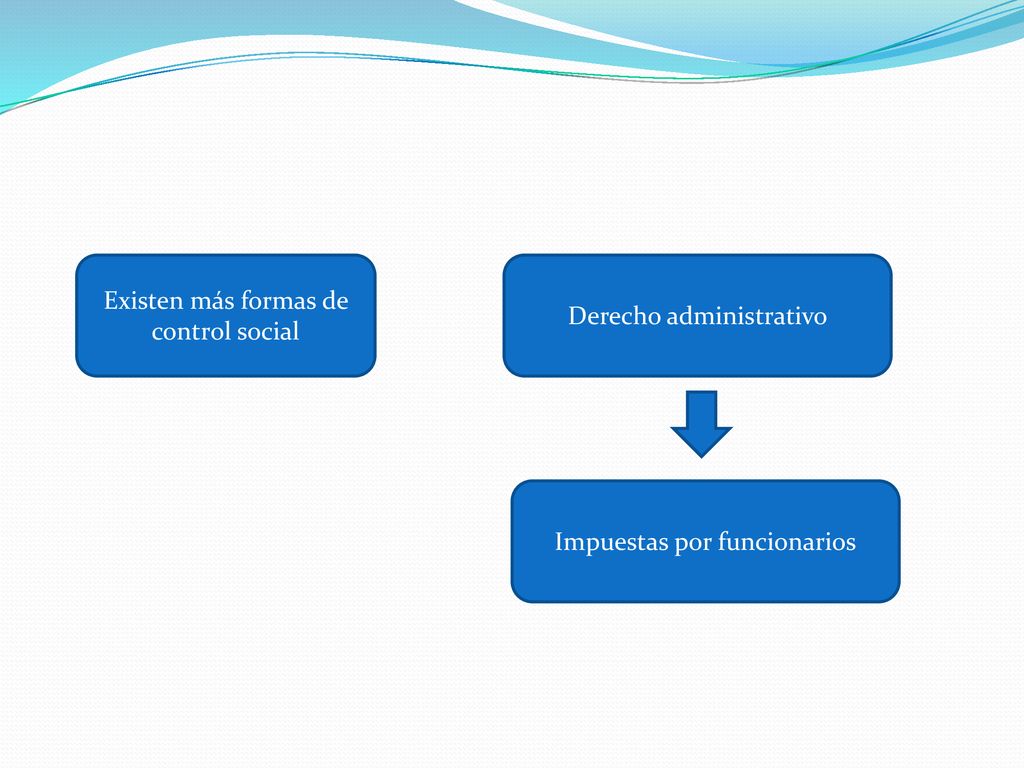 Existen más formas de control social

Derecho administrativo

Impuestas por funcionarios